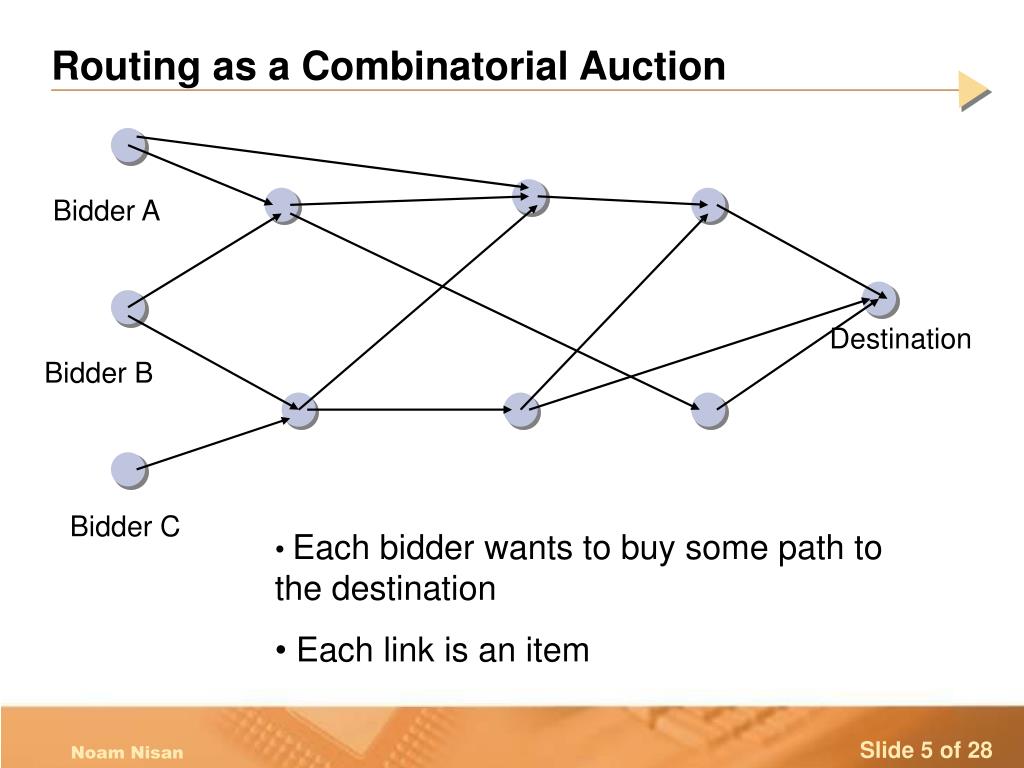 Routing as a Combinatorial Auction

Bidder A

Bidder B

Bidder C

Destination

• Each bidder wants to buy some path to the destination

• Each link is an item

Noam Nisan

Slide 5 of 28